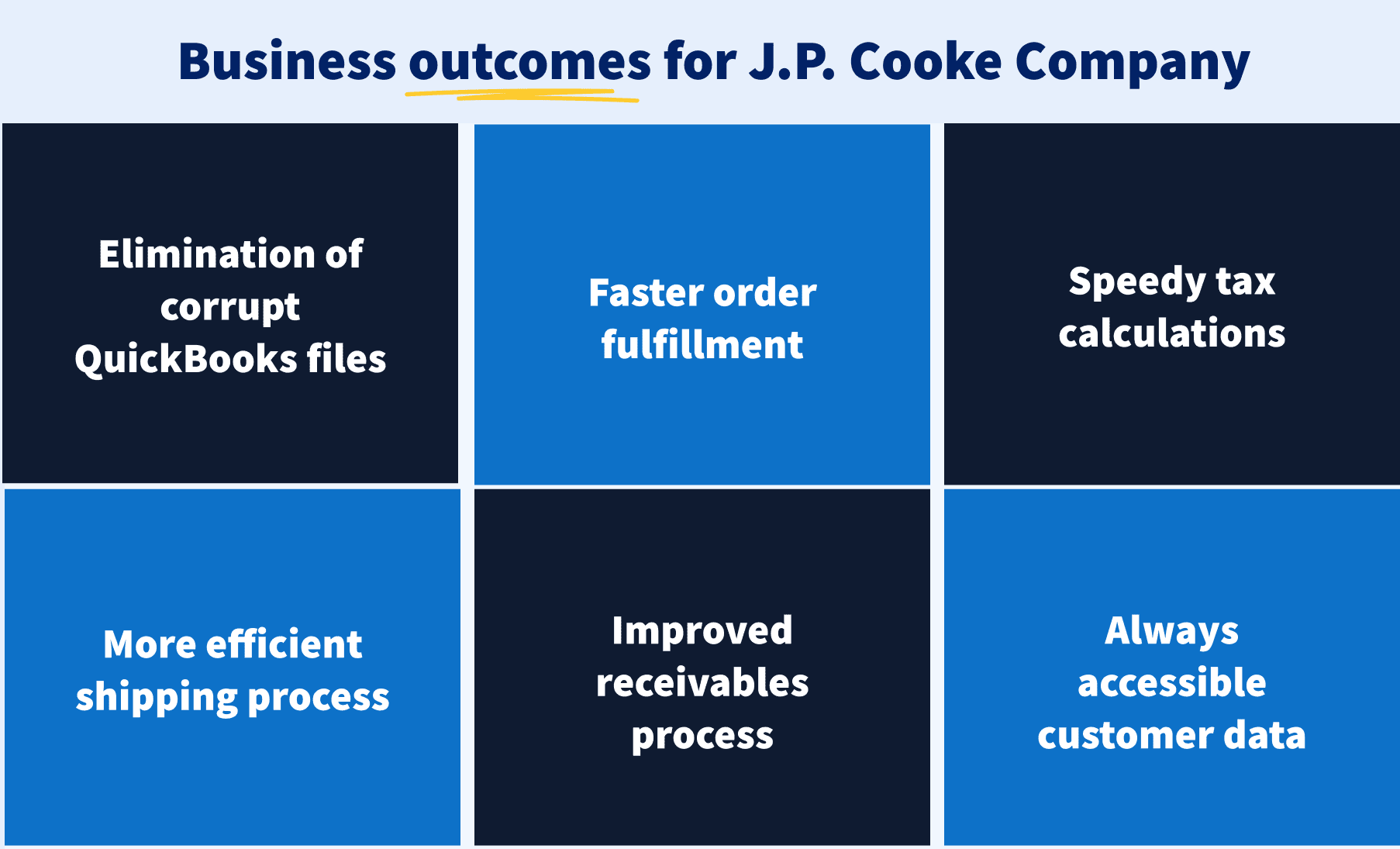 Business outcomes for J.P. Cooke Company

Elimination of corrupt QuickBooks files

Faster order fulfillment

Speedy tax calculations

More efficient shipping process

Improved receivables process

Always accessible customer data